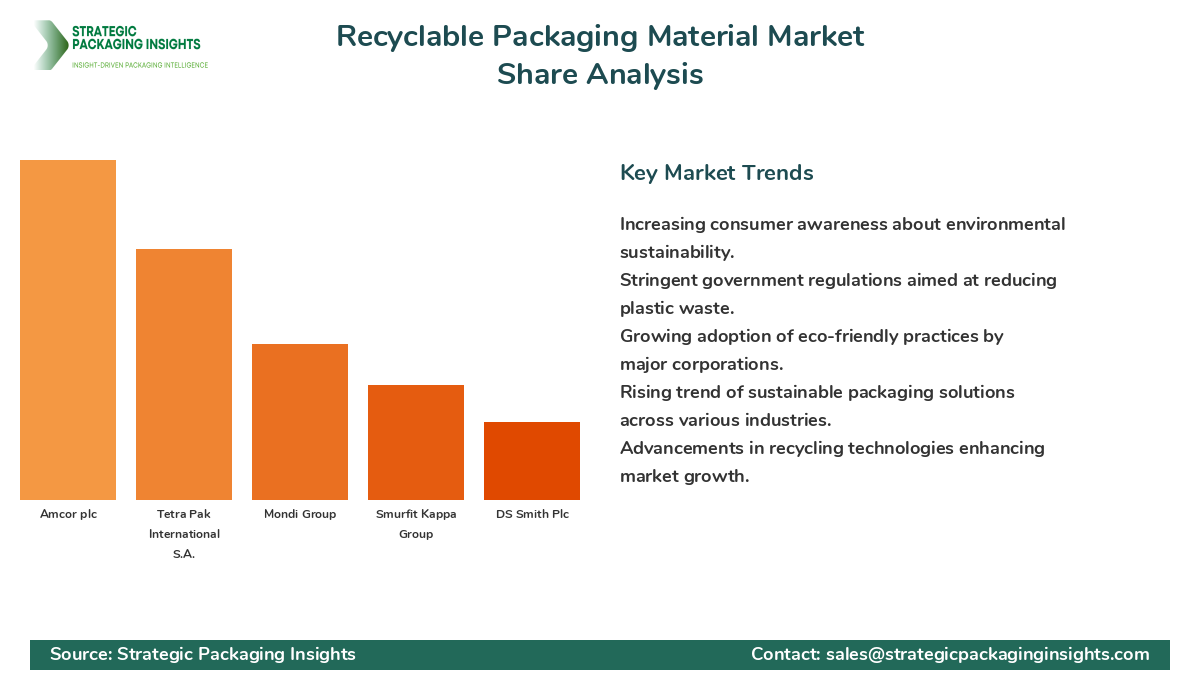 STRATEGIC PACKAGING INSIGHTS
INSIGHT-DRIVEN PACKAGING INTELLIGENCE

Recyclable Packaging Material Market Share Analysis

Amcor plc
Tetra Pak International S.A.
Mondi Group
Smurfit Kappa Group
DS Smith Plc

Key Market Trends

Increasing consumer awareness about environmental sustainability.
Stringent government regulations aimed at reducing plastic waste.
Growing adoption of eco-friendly practices by major corporations.
Rising trend of sustainable packaging solutions across various industries.
Advancements in recycling technologies enhancing market growth.

Source: Strategic Packaging Insights
Contact: sales@strategicpackaginginsights.com